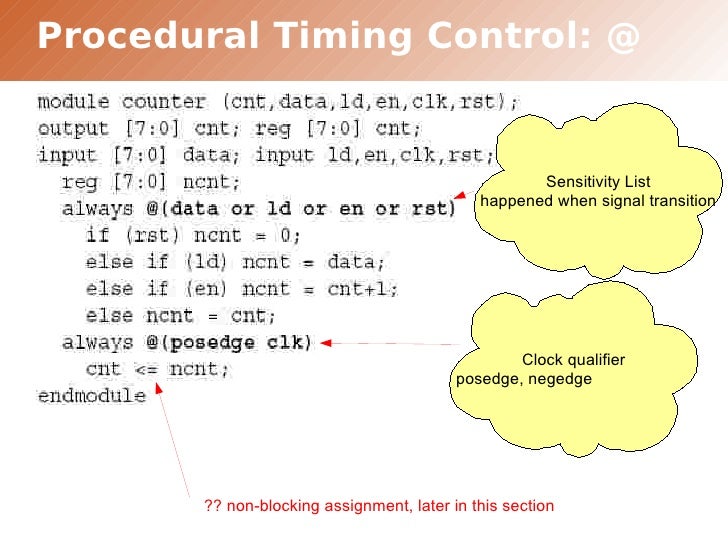 Procedural Timing Control: @

module counter (cnt,data,ld,en,clk,rst);
output [7:0] cnt; reg [7:0] cnt;
input [7:0] data; input ld,en,clk,rst;
reg [7:0] ncnt;
always @(data or ld or en or rst)
if (rst) ncnt = 0;
else if (ld) ncnt = data;
else if (en) ncnt = cnt+1;
else ncnt = cnt;
always @(posedge clk)
cnt <= ncnt;
endmodule

Sensitivity List
happened when signal transition

Clock qualifier
posedge, negedge

?? non-blocking assignment, later in this section